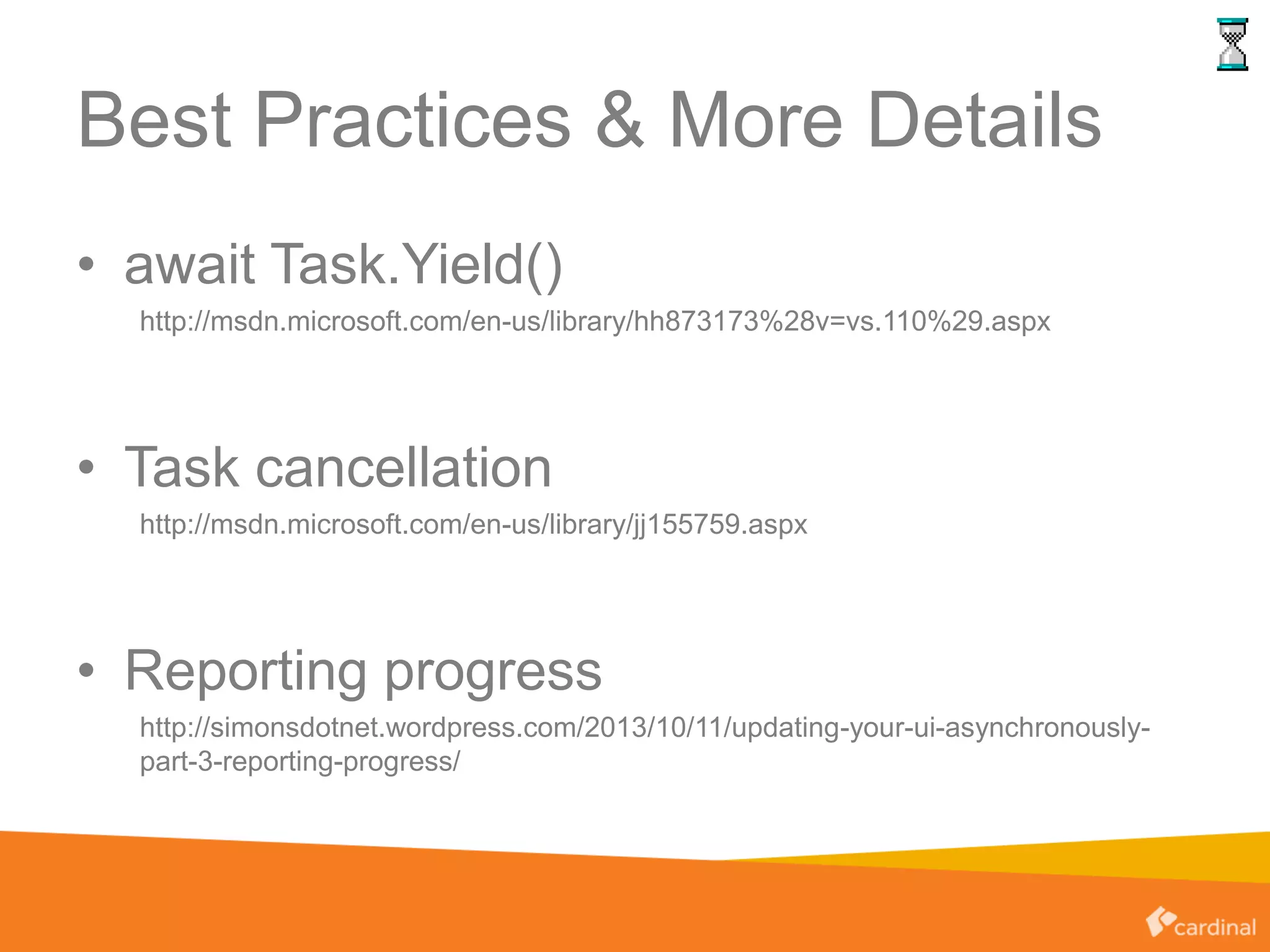 Best Practices & More Details

• await Task.Yield()

http://msdn.microsoft.com/en-us/library/hh873173%28v=vs.110%29.aspx

• Task cancellation

http://msdn.microsoft.com/en-us/library/jj155759.aspx

• Reporting progress

http://simonsdotnet.wordpress.com/2013/10/11/updating-your-ui-asynchronously-part-3-reporting-progress/

cardinal